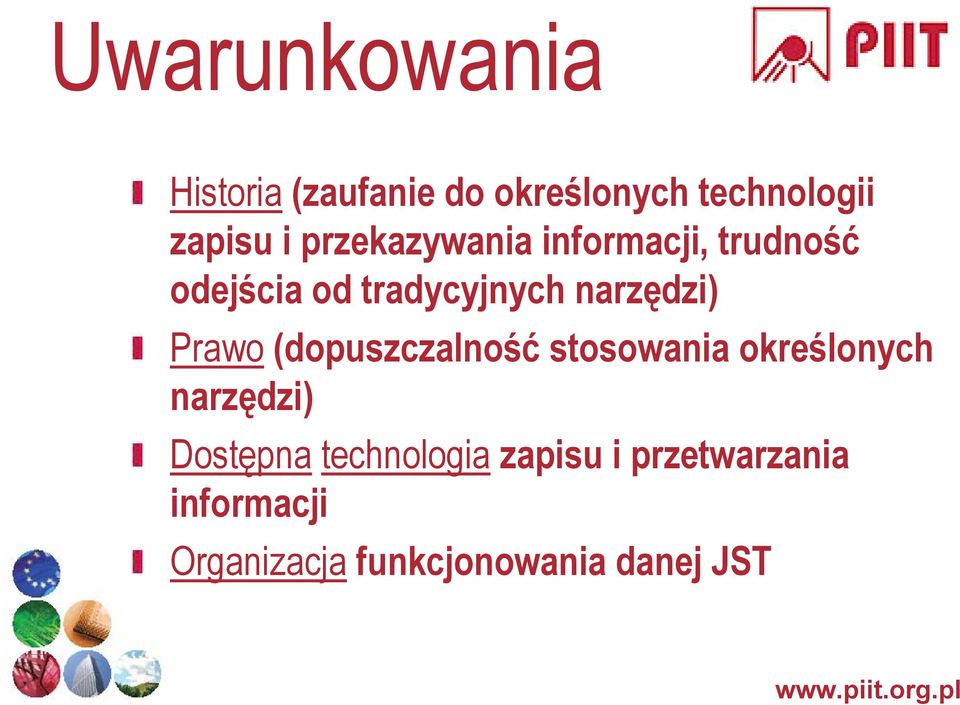 Uwarunkowania

PIIT

Historia (zaufanie do określonych technologii zapisu i przekazywania informacji, trudność odejścia od tradycyjnych narzędzi)

Prawo (dopuszczalność stosowania określonych narzędzi)

Dostępna technologia zapisu i przetwarzania informacji

Organizacja funkcjonowania danej JST

www.piit.org.pl